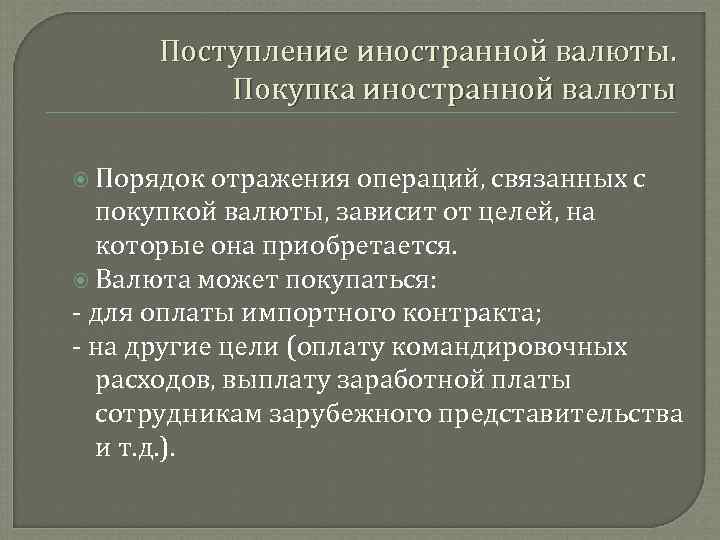 Поступление иностранной валюты. Покупка иностранной валюты

Порядок отражения операций, связанных с покупкой валюты, зависит от целей, на которые она приобретается.

Валюта может покупаться:

- для оплаты импортного контракта;

- на другие цели (оплату командировочных расходов, выплату заработной платы сотрудникам зарубежного представительства и т.д.).